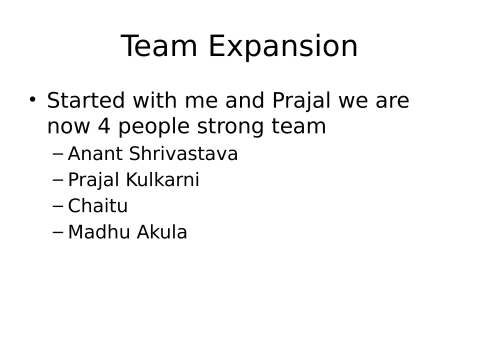 Team Expansion

• Started with me and Prajal we are now 4 people strong team
  – Anant Shrivastava
  – Prajal Kulkarni
  – Chaitu
  – Madhu Akula